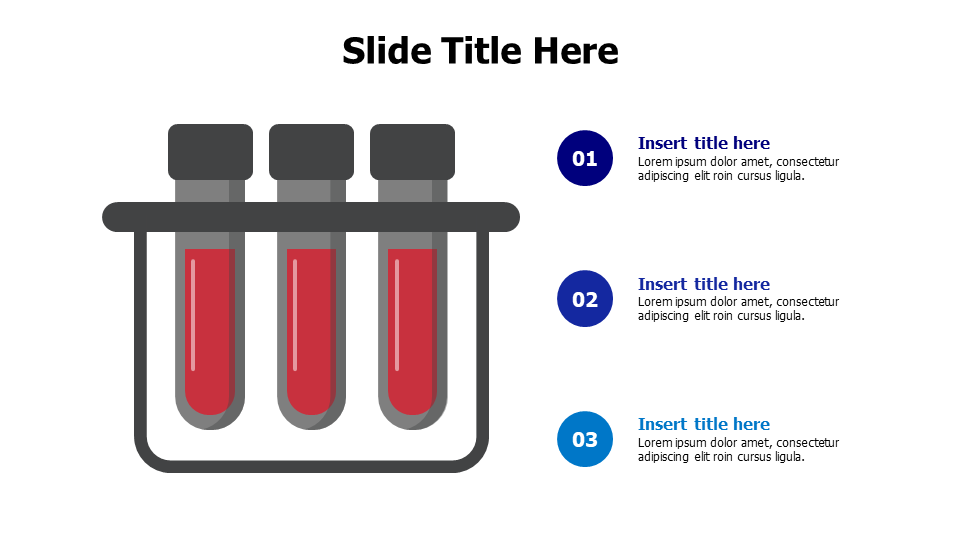 Slide Title Here

01
Insert title here
Lorem ipsum dolor amet, consectetur adipiscing elit roin cursus ligula.

02
Insert title here
Lorem ipsum dolor amet, consectetur adipiscing elit roin cursus ligula.

03
Insert title here
Lorem ipsum dolor amet, consectetur adipiscing elit roin cursus ligula.